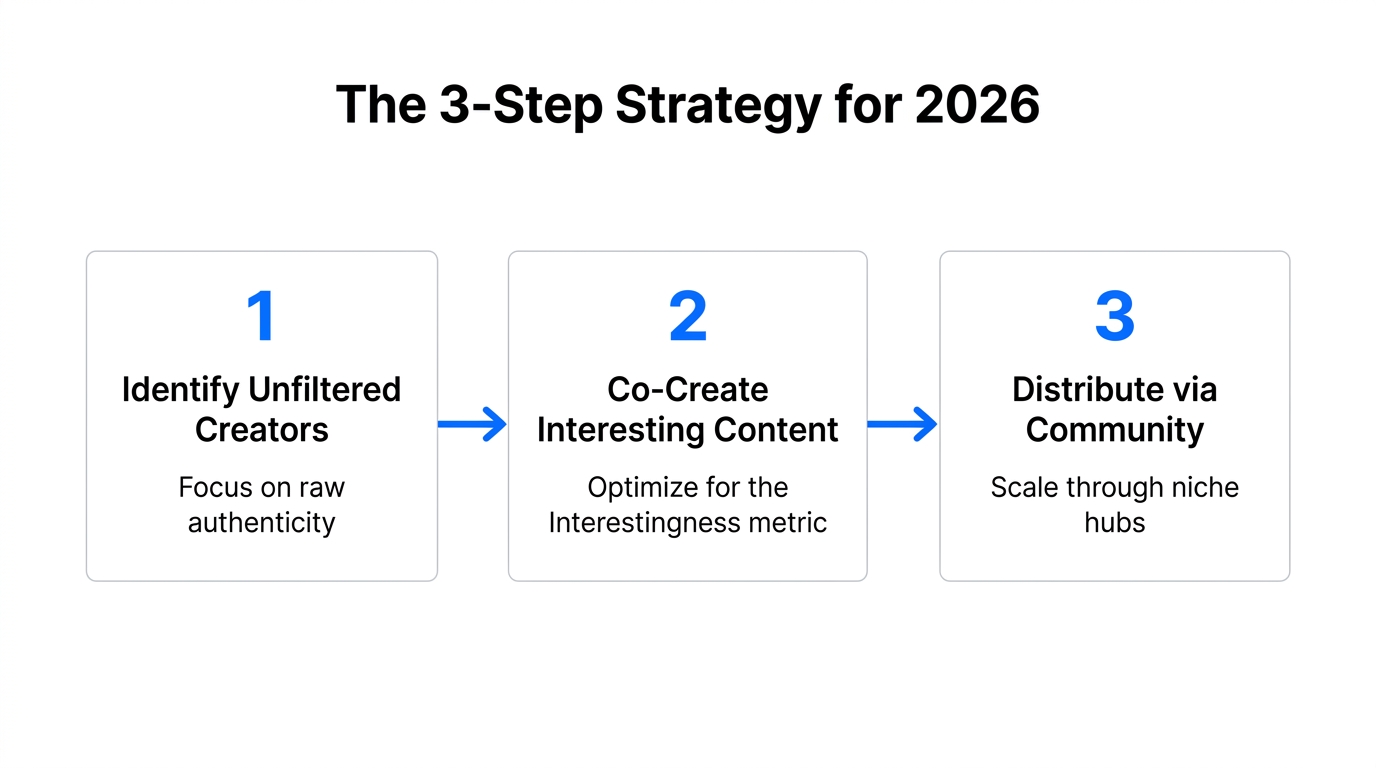 The 3-Step Strategy for 2026

1

Identify Unfiltered Creators

Focus on raw authenticity

2

Co-Create Interesting Content

Optimize for the Interestingness metric

3

Distribute via Community

Scale through niche hubs